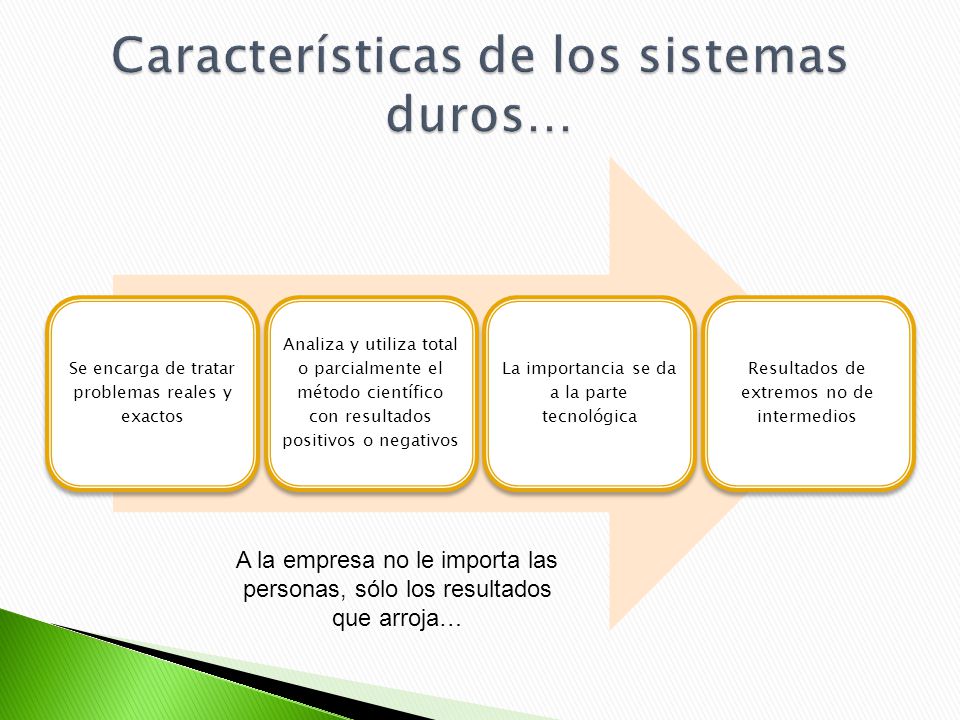 Características de los sistemas duros…

Se encarga de tratar problemas reales y exactos

Analiza y utiliza total o parcialmente el método científico con resultados positivos o negativos

La importancia se da a la parte tecnológica

Resultados de extremos no de intermedios

A la empresa no le importa las personas, sólo los resultados que arroja…